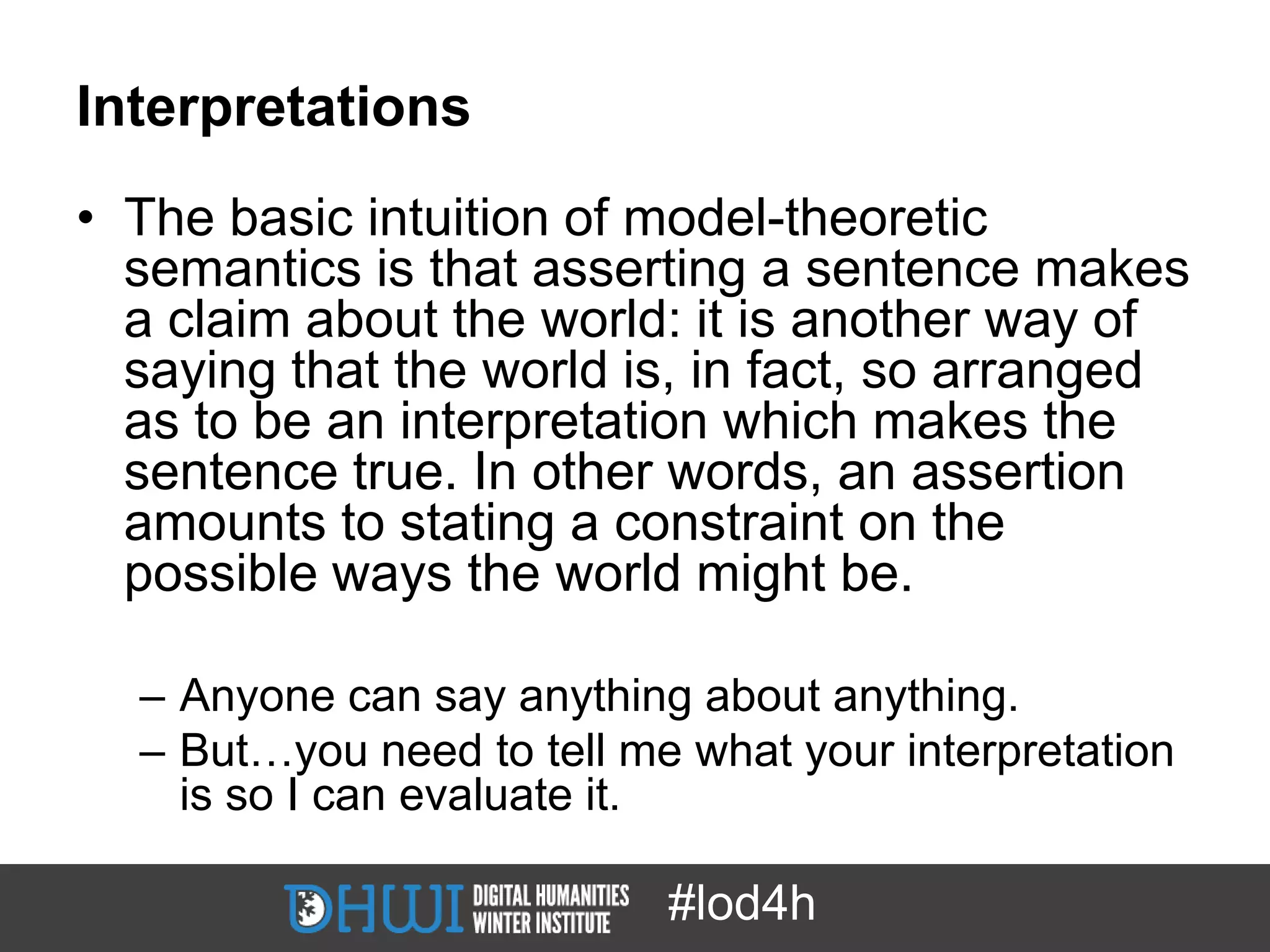 Interpretations

• The basic intuition of model-theoretic semantics is that asserting a sentence makes a claim about the world: it is another way of saying that the world is, in fact, so arranged as to be an interpretation which makes the sentence true. In other words, an assertion amounts to stating a constraint on the possible ways the world might be.

– Anyone can say anything about anything.
– But…you need to tell me what your interpretation is so I can evaluate it.

DHWI DIGITAL HUMANITIES WINTER INSTITUTE #lod4h